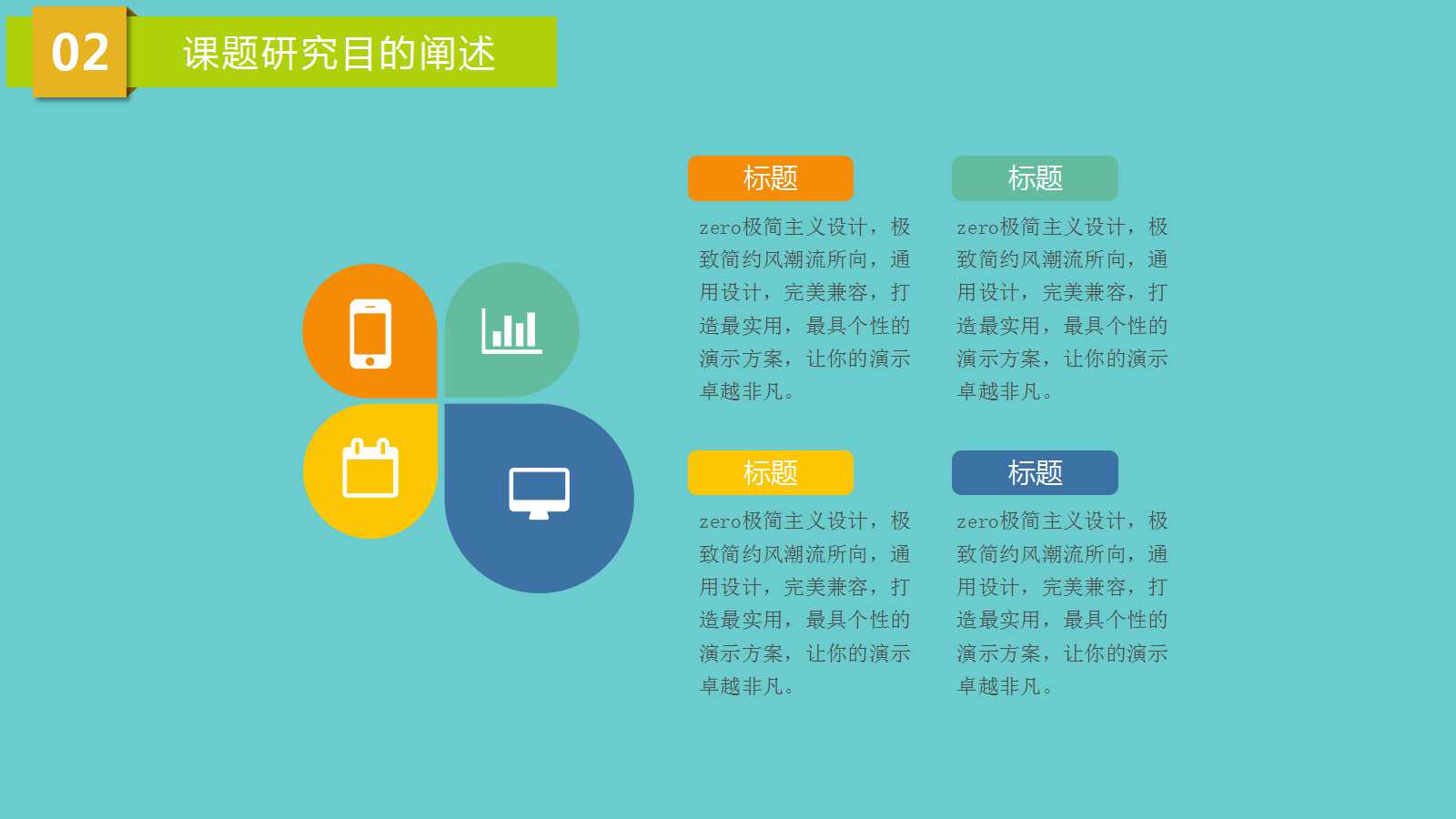 02

课题研究目的阐述

标题

zero极简主义设计，极致简约风潮流所向，通用设计，完美兼容，打造最实用，最具个性的演示方案，让你的演示卓越非凡。

标题

zero极简主义设计，极致简约风潮流所向，通用设计，完美兼容，打造最实用，最具个性的演示方案，让你的演示卓越非凡。

标题

zero极简主义设计，极致简约风潮流所向，通用设计，完美兼容，打造最实用，最具个性的演示方案，让你的演示卓越非凡。

标题

zero极简主义设计，极致简约风潮流所向，通用设计，完美兼容，打造最实用，最具个性的演示方案，让你的演示卓越非凡。